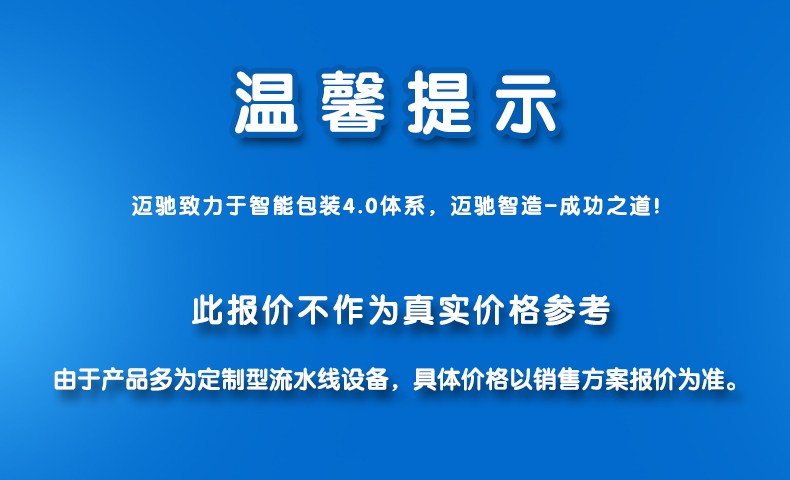 温馨提示

迈驰致力于智能包装4.0体系，迈驰智造-成功之道！

此报价不作为真实价格参考

由于产品多为定制型流水线设备，具体价格以销售方案报价为准。